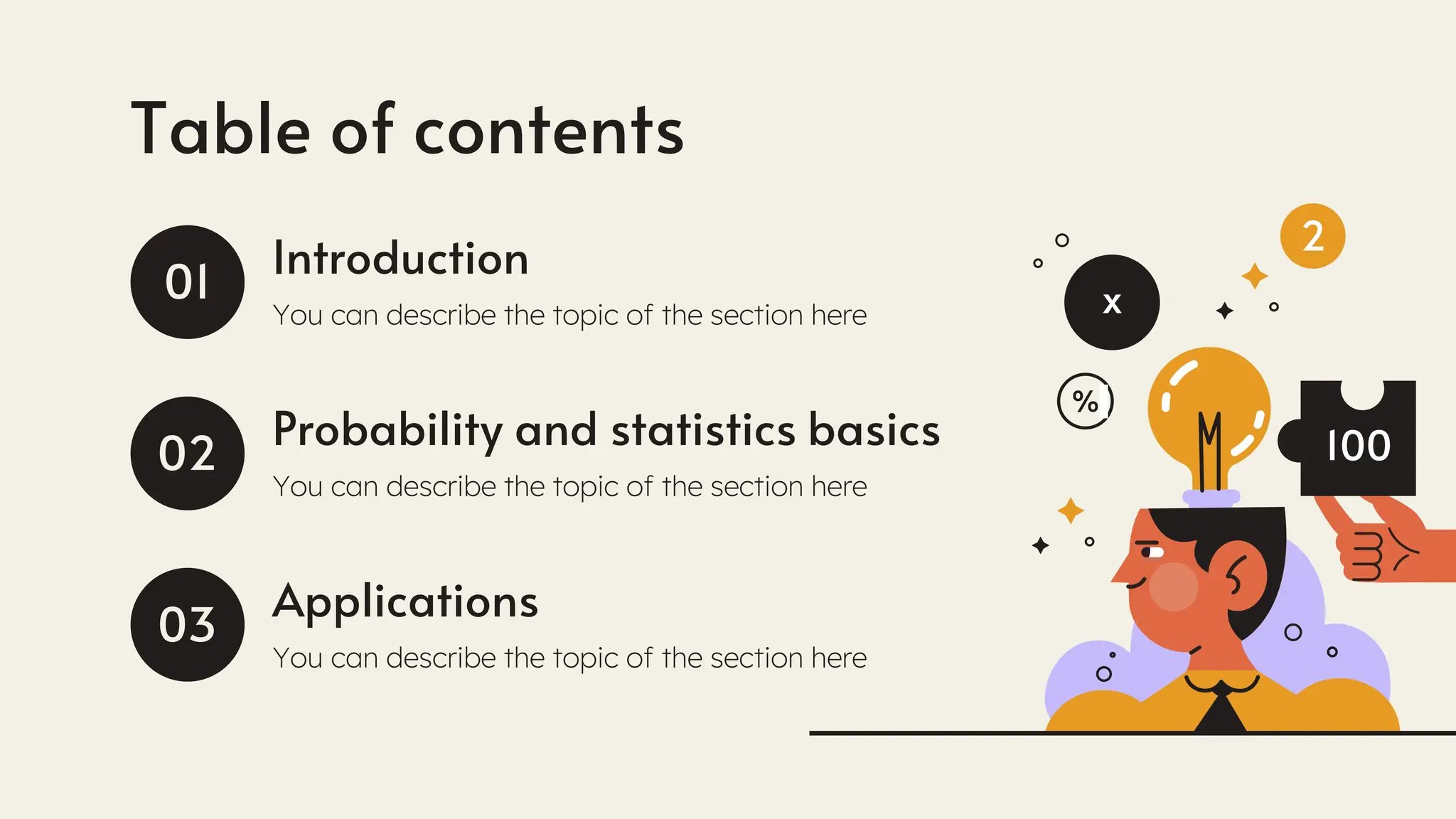 Table of contents

01
Introduction
You can describe the topic of the section here

02
Probability and statistics basics
You can describe the topic of the section here

03
Applications
You can describe the topic of the section here

2
x
%
100